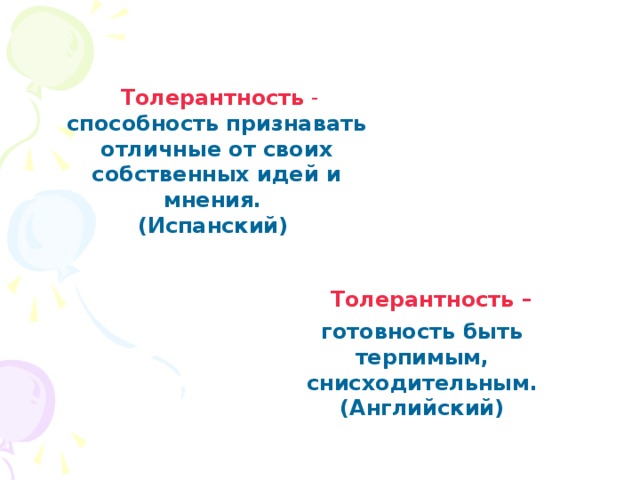 Толерантность - способность признавать отличные от своих собственных идей и мнения.
(Испанский)

Толерантность –
готовность быть терпимым, снисходительным.
(Английский)